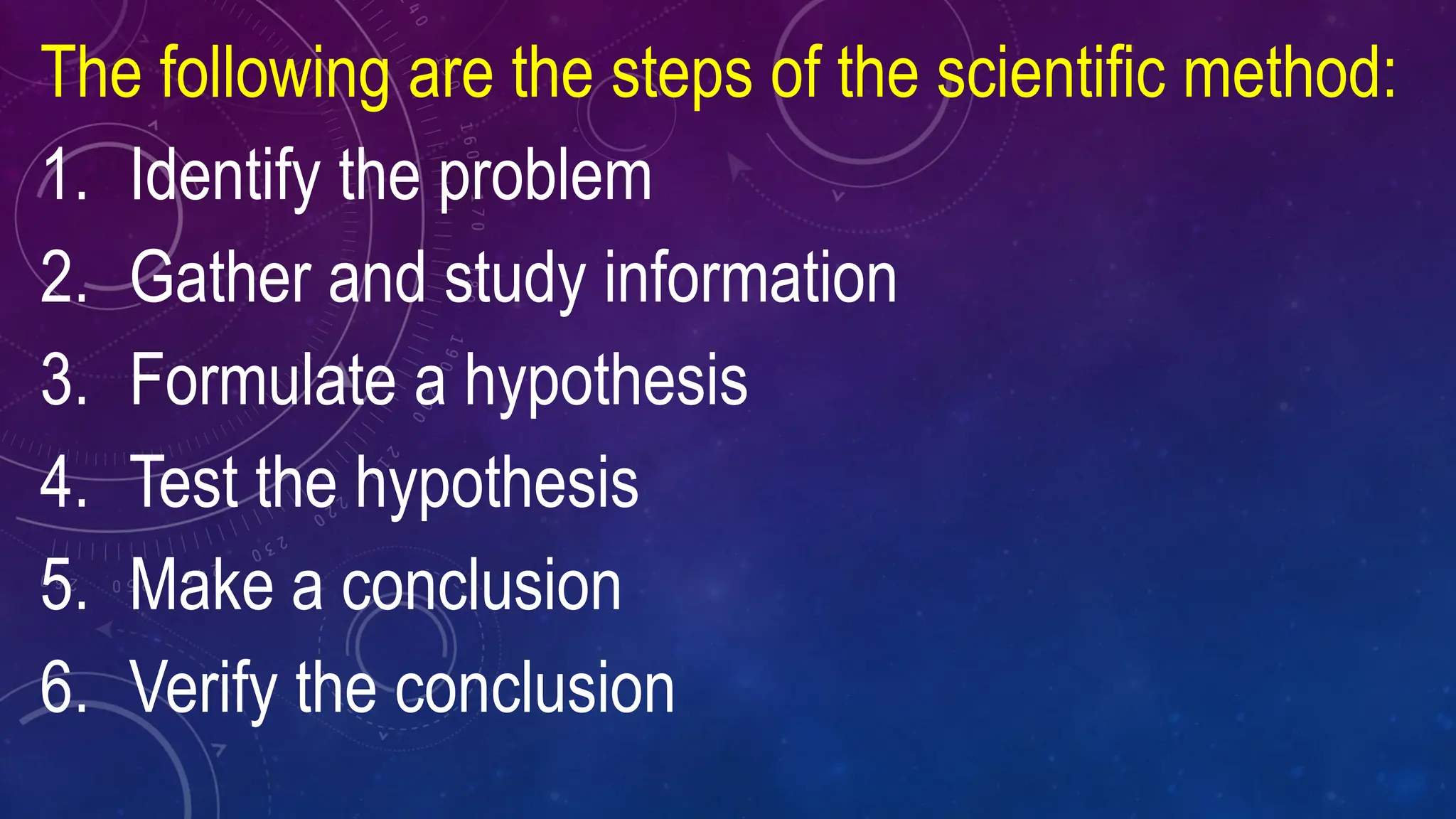 The following are the steps of the scientific method:

1. Identify the problem
2. Gather and study information
3. Formulate a hypothesis
4. Test the hypothesis
5. Make a conclusion
6. Verify the conclusion